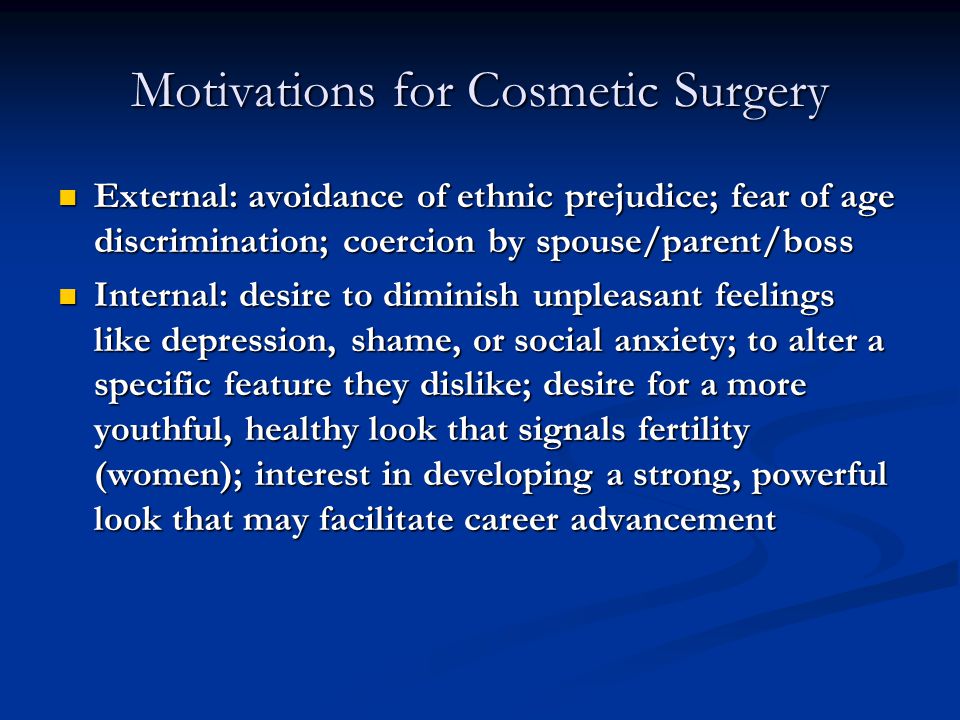 Motivations for Cosmetic Surgery

External: avoidance of ethnic prejudice; fear of age discrimination; coercion by spouse/parent/boss

Internal: desire to diminish unpleasant feelings like depression, shame, or social anxiety; to alter a specific feature they dislike; desire for a more youthful, healthy look that signals fertility (women); interest in developing a strong, powerful look that may facilitate career advancement